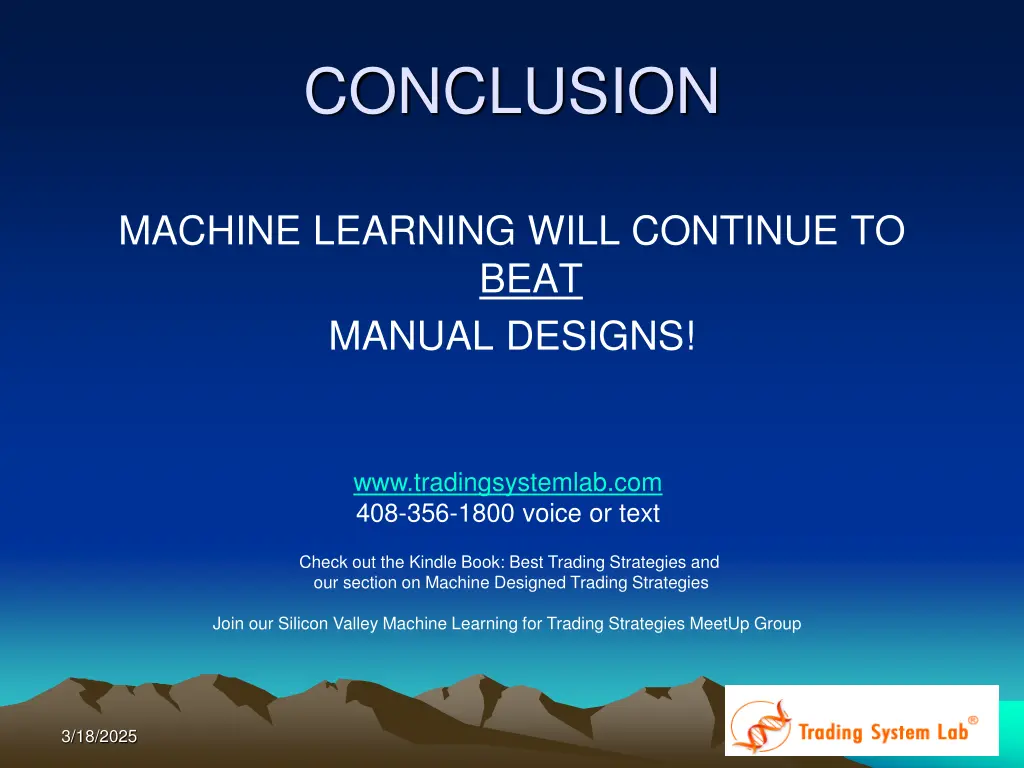 CONCLUSION

MACHINE LEARNING WILL CONTINUE TO BEAT MANUAL DESIGNS!

www.tradingsystemlab.com
408-356-1800 voice or text

Check out the Kindle Book: Best Trading Strategies and our section on Machine Designed Trading Strategies

Join our Silicon Valley Machine Learning for Trading Strategies MeetUp Group

3/18/2025

Trading System Lab®